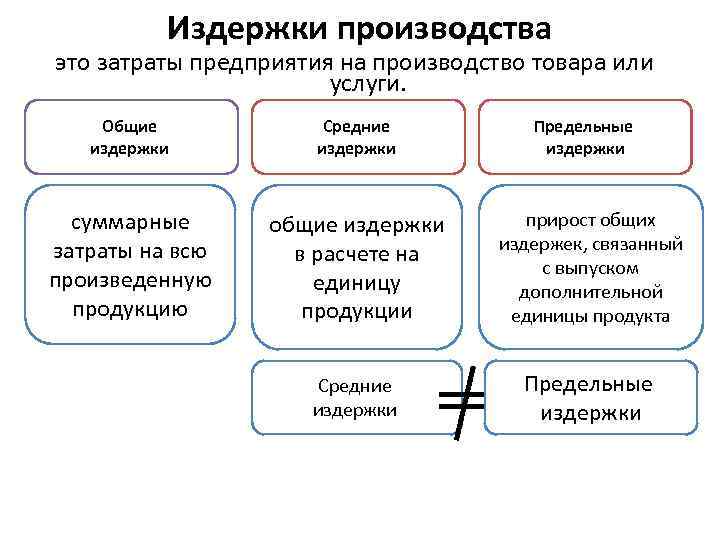 Издержки производства

это затраты предприятия на производство товара или услуги.

Общие издержки

Средние издержки

Предельные издержки

суммарные затраты на всю произведенную продукцию

общие издержки в расчете на единицу продукции

прирост общих издержек, связанный с выпуском дополнительной единицы продукта

Средние издержки $\neq$ Предельные издержки